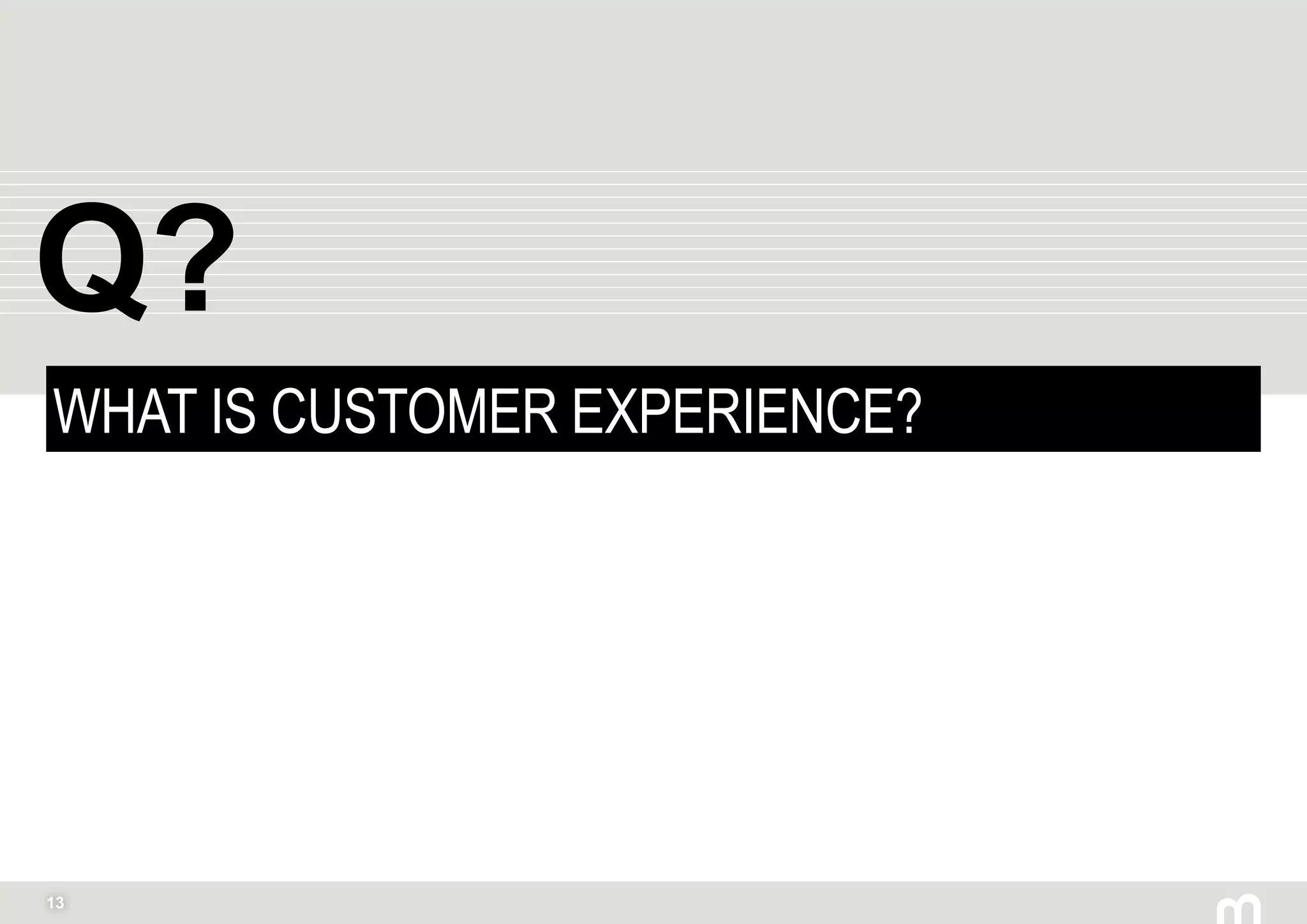 Q?

WHAT IS CUSTOMER EXPERIENCE?

13